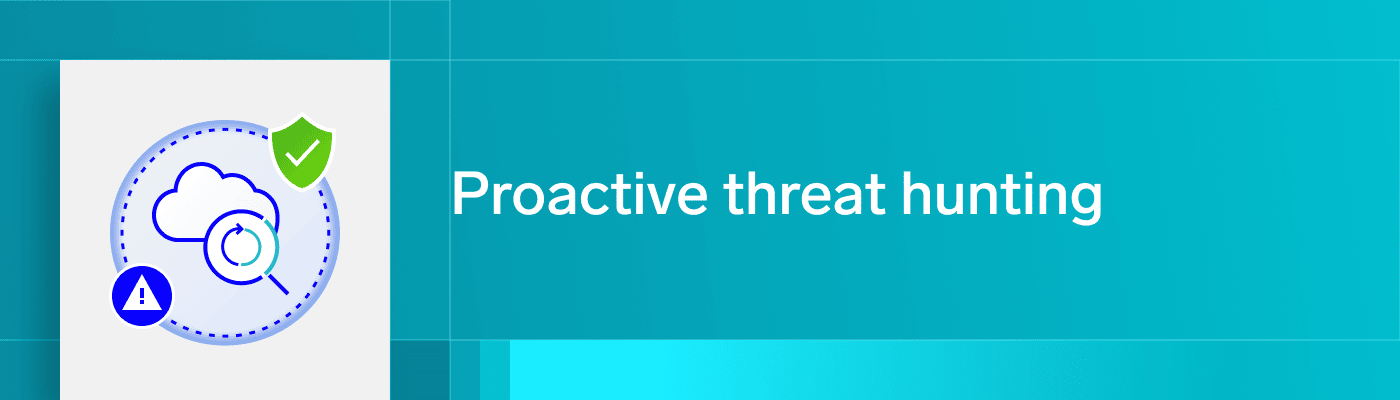 Proactive threat hunting